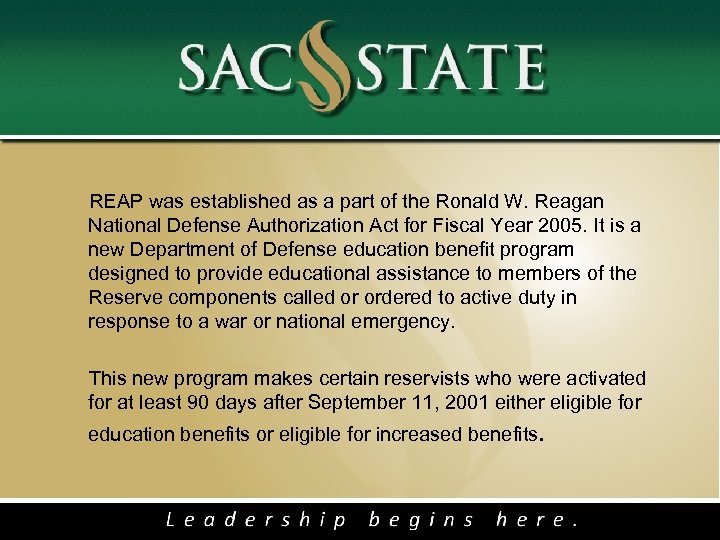 SAC STATE

REAP was established as a part of the Ronald W. Reagan National Defense Authorization Act for Fiscal Year 2005. It is a new Department of Defense education benefit program designed to provide educational assistance to members of the Reserve components called or ordered to active duty in response to a war or national emergency.

This new program makes certain reservists who were activated for at least 90 days after September 11, 2001 either eligible for education benefits or eligible for increased benefits.

Leadership begins here.